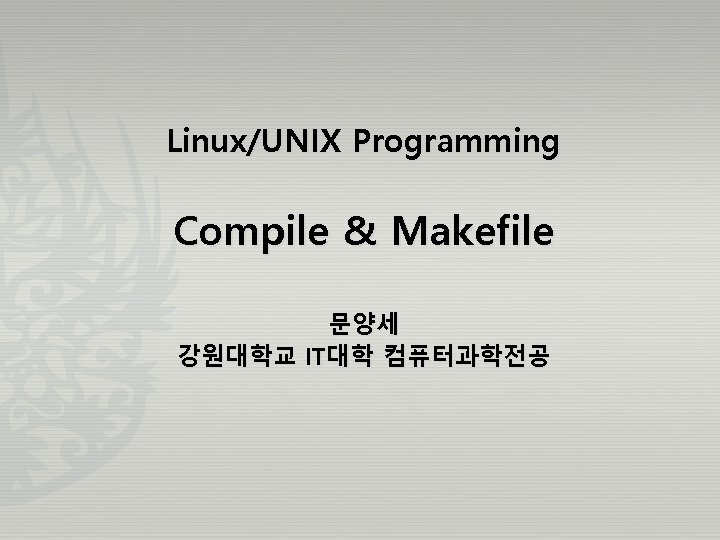 Linux/UNIX Programming

Compile & Makefile

문양세
강원대학교 IT대학 컴퓨터과학전공